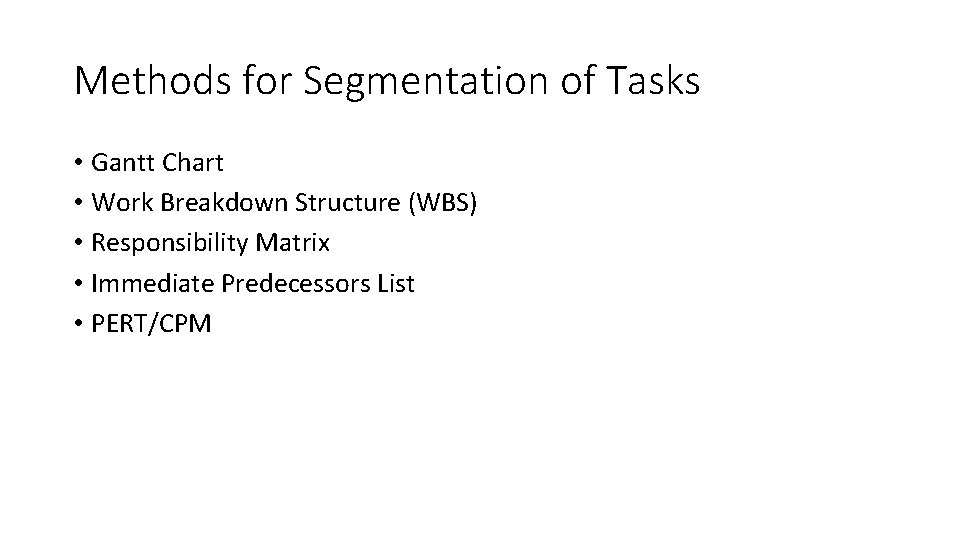 Methods for Segmentation of Tasks

• Gantt Chart
• Work Breakdown Structure (WBS)
• Responsibility Matrix
• Immediate Predecessors List
• PERT/CPM